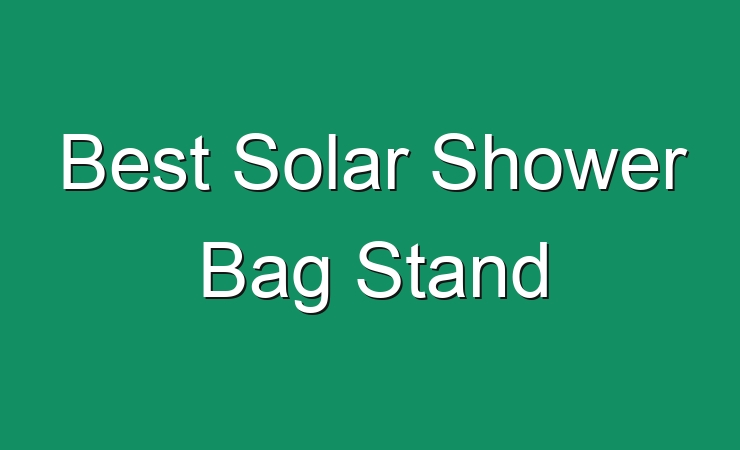 Best Solar Shower Bag Stand